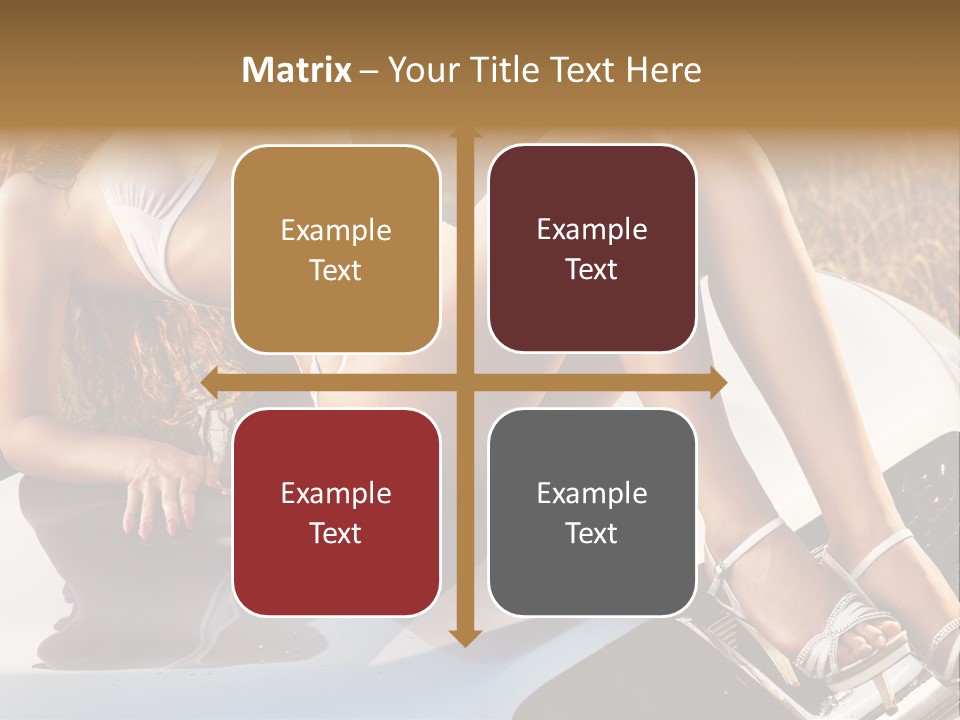 Matrix – Your Title Text Here

Example Text

Example Text

Example Text

Example Text